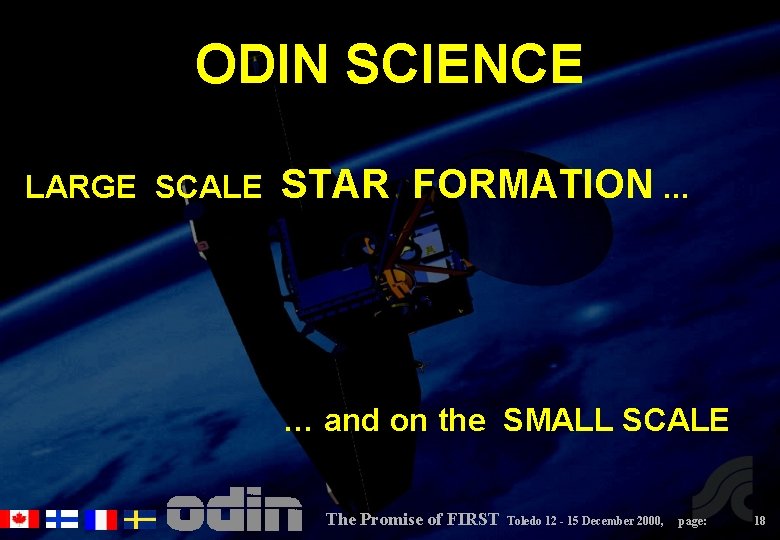 ODIN SCIENCE

LARGE SCALE STAR FORMATION ...

... and on the SMALL SCALE

odin

The Promise of FIRST Toledo 12 - 15 December 2000, page: 18